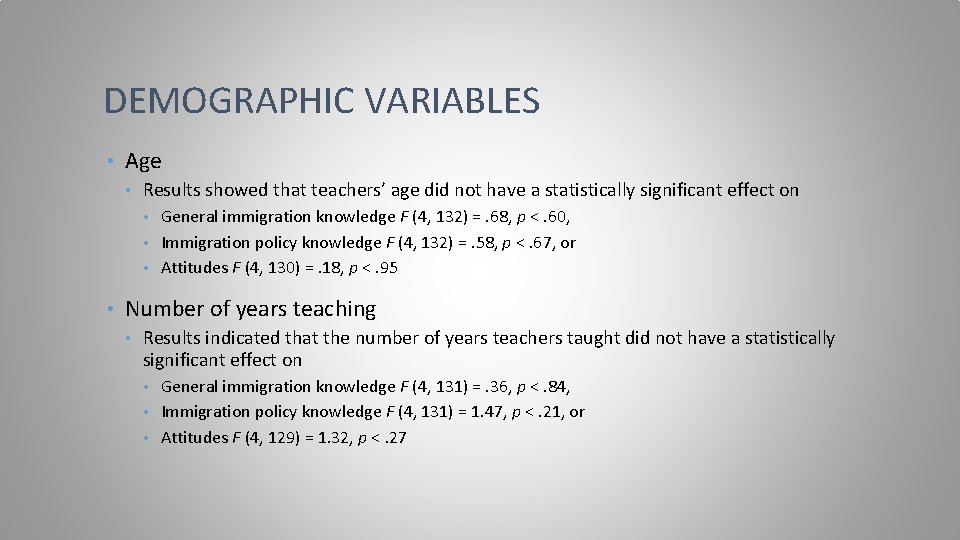 DEMOGRAPHIC VARIABLES

• Age
  • Results showed that teachers' age did not have a statistically significant effect on
    • General immigration knowledge $F$ (4, 132) = .68, $p$ < .60,
    • Immigration policy knowledge $F$ (4, 132) = .58, $p$ < .67, or
    • Attitudes $F$ (4, 130) = .18, $p$ < .95

• Number of years teaching
  • Results indicated that the number of years teachers taught did not have a statistically significant effect on
    • General immigration knowledge $F$ (4, 131) = .36, $p$ < .84,
    • Immigration policy knowledge $F$ (4, 131) = 1.47, $p$ < .21, or
    • Attitudes $F$ (4, 129) = 1.32, $p$ < .27